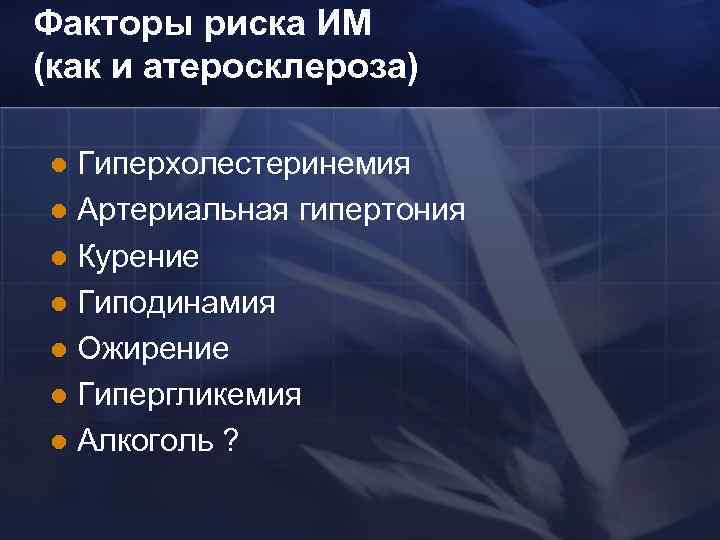 Факторы риска ИМ (как и атеросклероза)

- Гиперхолестеринемия
- Артериальная гипертония
- Курение
- Гиподинамия
- Ожирение
- Гипергликемия
- Алкоголь ?